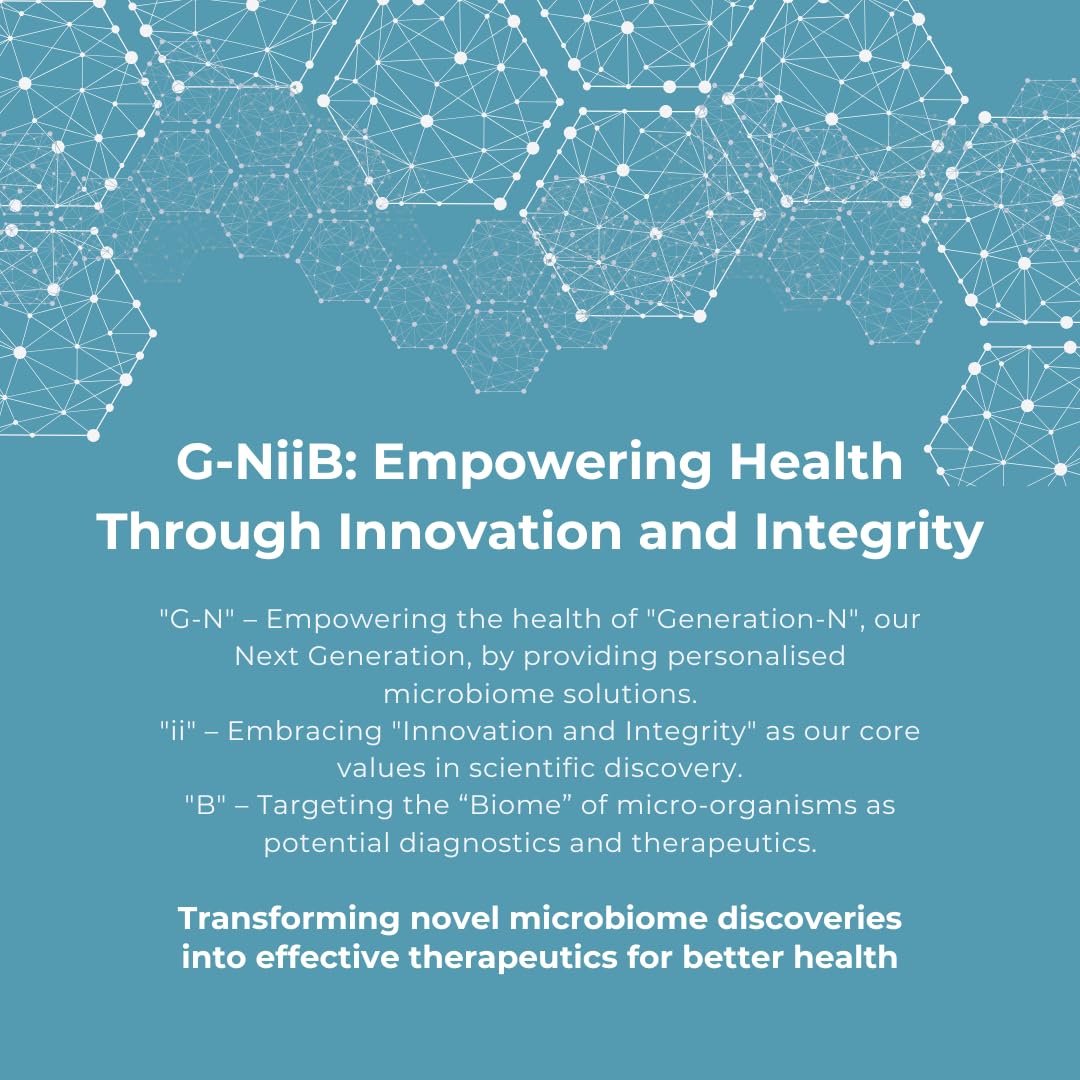 G-NiiB: Empowering Health Through Innovation and Integrity

"G-N" – Empowering the health of "Generation-N", our Next Generation, by providing personalised microbiome solutions.
"ii" – Embracing "Innovation and Integrity" as our core values in scientific discovery.
"B" – Targeting the “Biome” of micro-organisms as potential diagnostics and therapeutics.

Transforming novel microbiome discoveries into effective therapeutics for better health